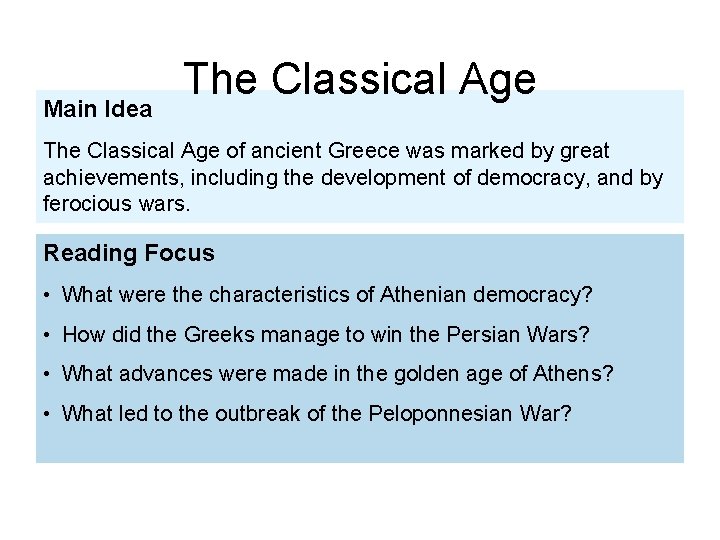 The Classical Age

Main Idea

The Classical Age of ancient Greece was marked by great achievements, including the development of democracy, and by ferocious wars.

Reading Focus

• What were the characteristics of Athenian democracy?
• How did the Greeks manage to win the Persian Wars?
• What advances were made in the golden age of Athens?
• What led to the outbreak of the Peloponnesian War?